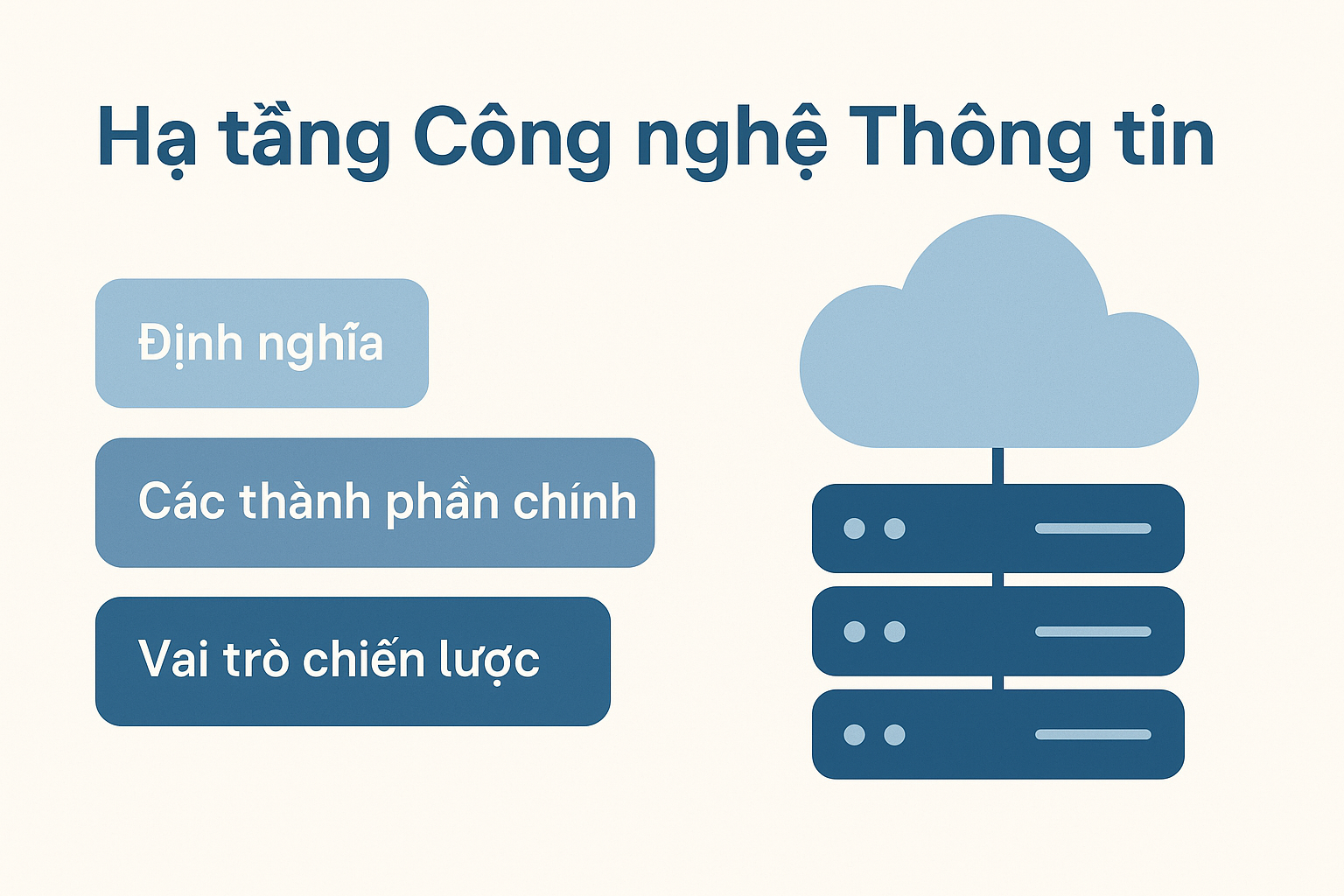 Hạ tầng Công nghệ Thông tin

Định nghĩa

Các thành phần chính

Vai trò chiến lược